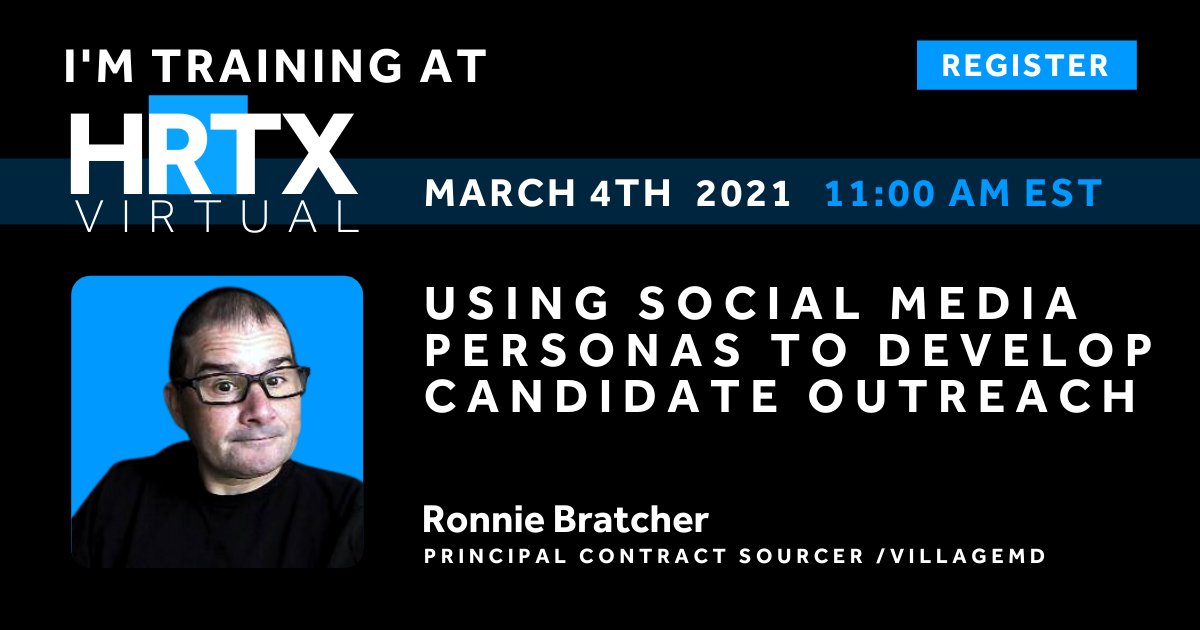 I'M TRAINING AT

REGISTER

HRTX
VIRTUAL

MARCH 4TH 2021 11:00 AM EST

USING SOCIAL MEDIA PERSONAS TO DEVELOP CANDIDATE OUTREACH

Ronnie Bratcher
PRINCIPAL CONTRACT SOURCER /VILLAGEMD